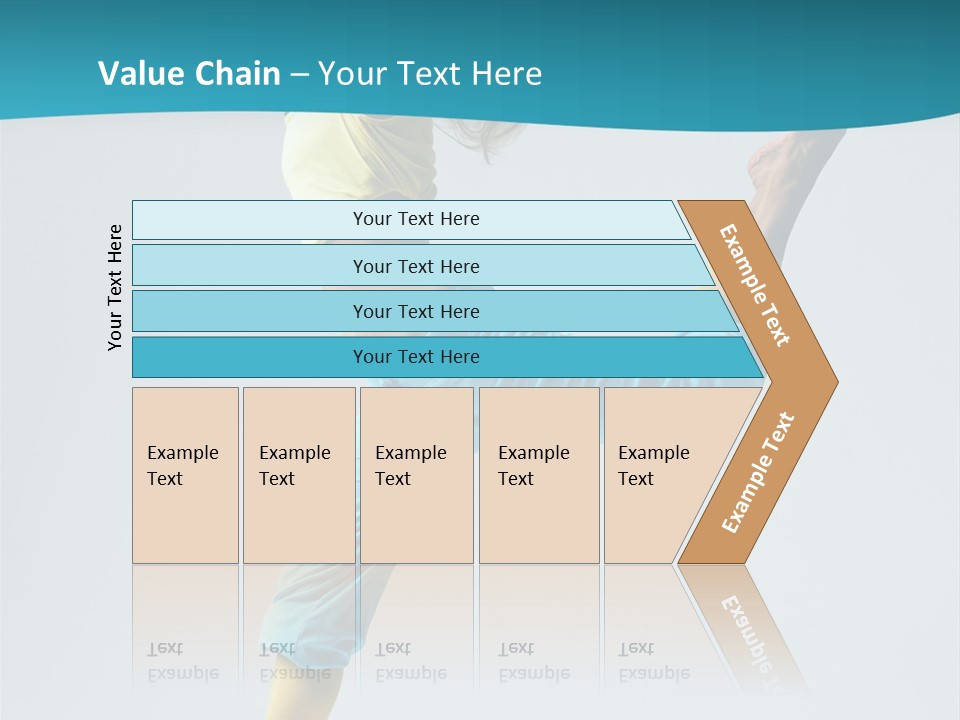 Value Chain – Your Text Here

Your Text Here

Your Text Here

Your Text Here

Your Text Here

Your Text Here

Example Text

Example Text

Example Text

Example Text

Example Text

Example Text

Example Text